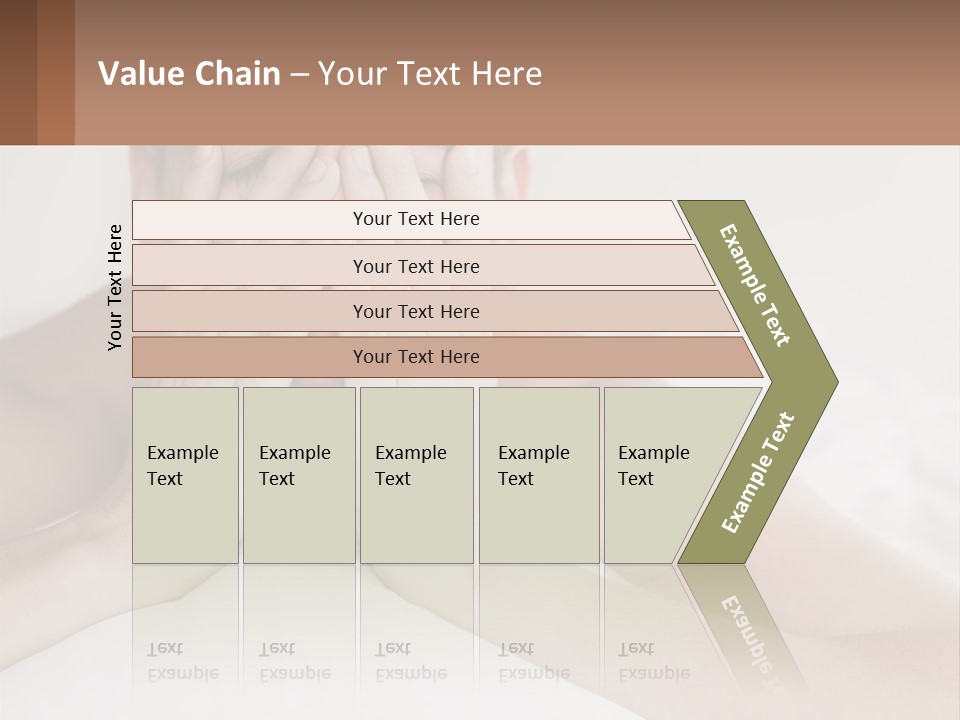 Value Chain – Your Text Here

Your Text Here

Your Text Here

Your Text Here

Your Text Here

Your Text Here

Example Text

Example Text

Example Text

Example Text

Example Text

Example Text

Example Text